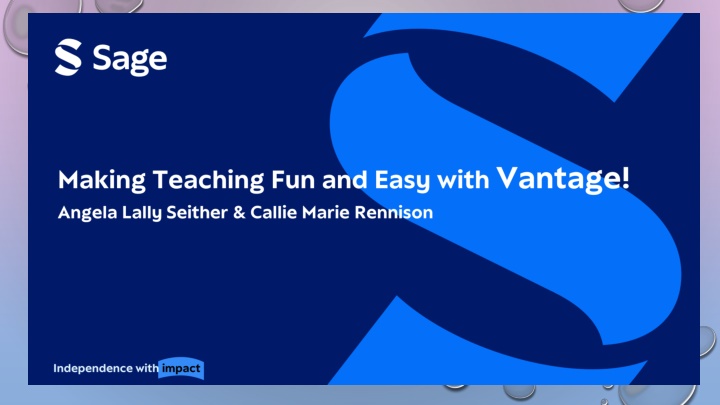 Sage

Making Teaching Fun and Easy with Vantage!

Angela Lally Seither & Callie Marie Rennison

Independence with impact